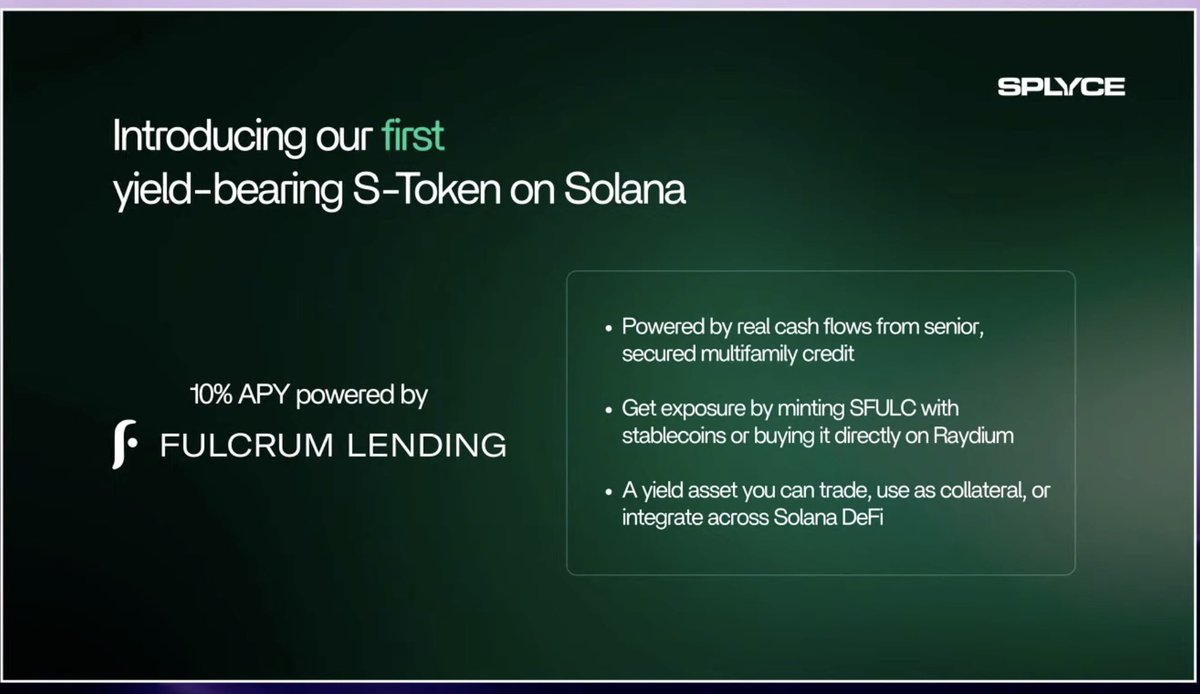 SPLYCE

Introducing our first yield-bearing S-Token on Solana

10% APY powered by

FULCRUM LENDING

• Powered by real cash flows from senior, secured multifamily credit

• Get exposure by minting SFULC with stablecoins or buying it directly on Raydium

• A yield asset you can trade, use as collateral, or integrate across Solana DeFi